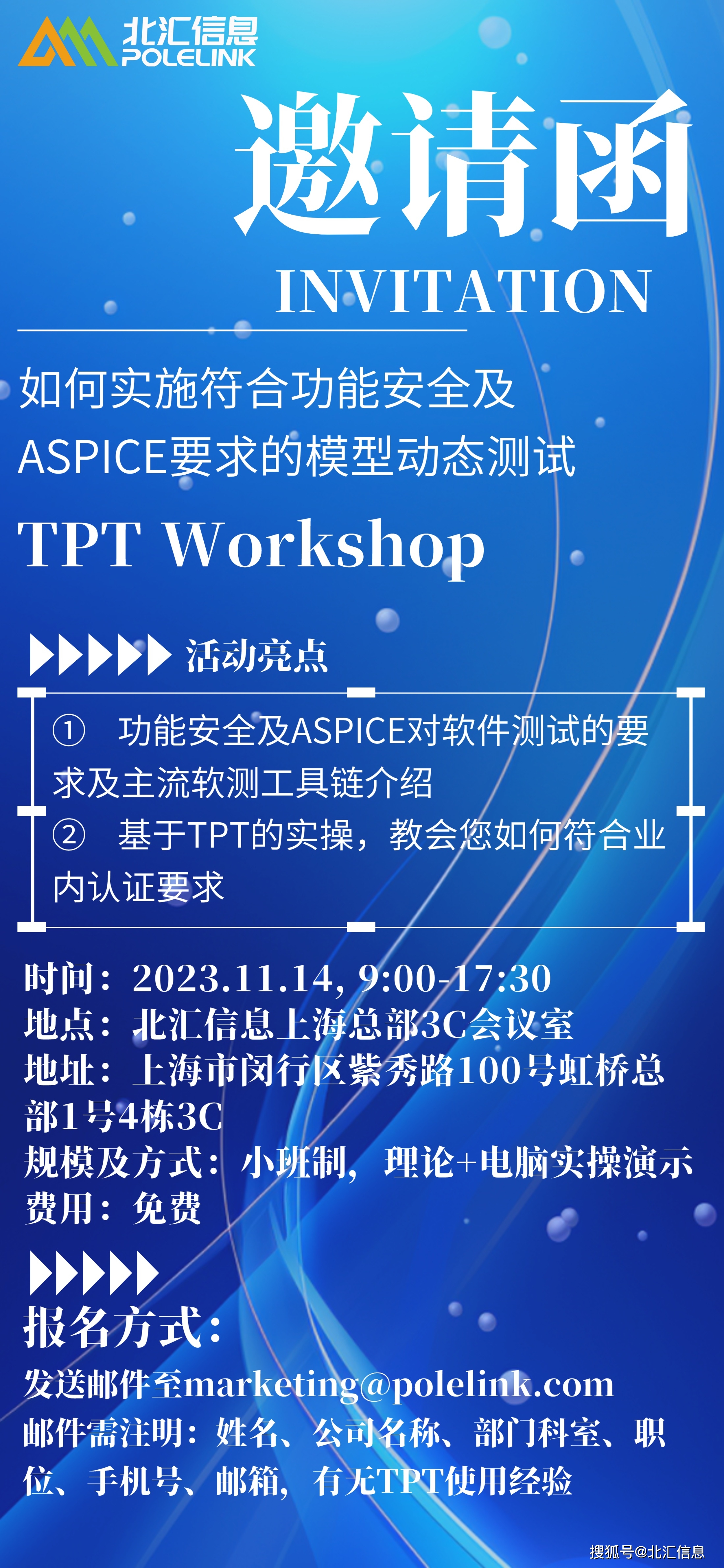 北汇信息
POLELINK

邀请函
INVITATION

如何实施符合功能安全及ASPICE要求的模型动态测试
TPT Workshop

活动亮点

① 功能安全及ASPICE对软件测试的要求及主流软测工具链介绍
② 基于TPT的实操，教会您如何符合业内认证要求

时间：2023.11.14, 9:00-17:30
地点：北汇信息上海总部3C会议室
地址：上海市闵行区紫秀路100号虹桥总部1号4栋3C
规模及方式：小班制，理论+电脑实操演示
费用：免费

报名方式：
发送邮件至marketing@polelink.com
邮件需注明：姓名、公司名称、部门科室、职位、手机号、邮箱，有无TPT使用经验

搜狐号@北汇信息